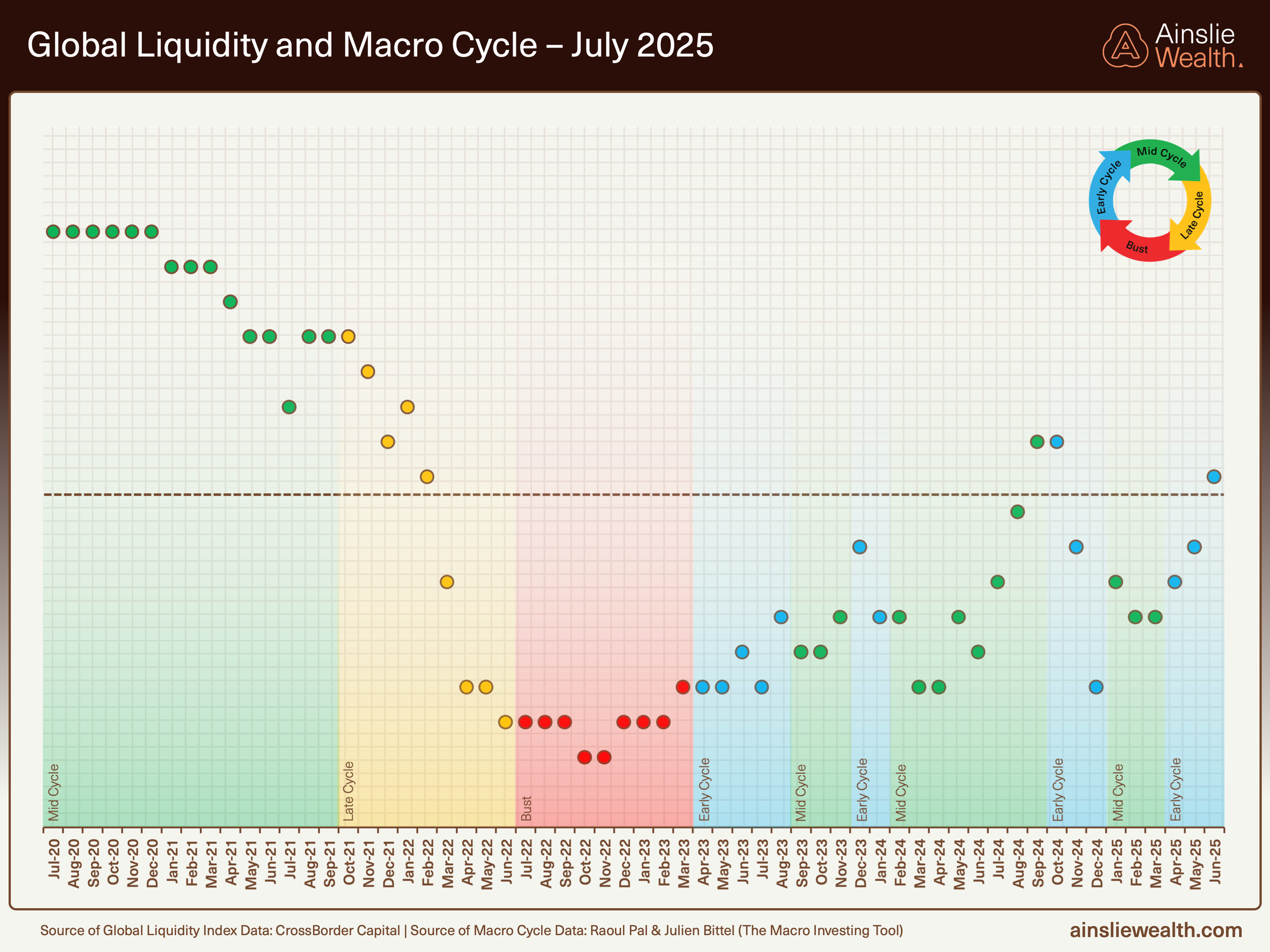 Global Liquidity and Macro Cycle – July 2025

Ainslie Wealth.

Mid Cycle
Late Cycle
Bust
Early Cycle

Mid Cycle
Late Cycle
Bust
Early Cycle
Mid Cycle
Early Cycle
Mid Cycle
Early Cycle
Mid Cycle
Early Cycle

Jul-20 Aug-20 Sep-20 Oct-20 Nov-20 Dec-20 Jan-21 Feb-21 Mar-21 Apr-21 May-21 Jun-21 Jul-21 Aug-21 Sep-21 Oct-21 Nov-21 Dec-21 Jan-22 Feb-22 Mar-22 Apr-22 May-22 Jun-22 Jul-22 Aug-22 Sep-22 Oct-22 Nov-22 Dec-22 Jan-23 Feb-23 Mar-23 Apr-23 May-23 Jun-23 Jul-23 Aug-23 Sep-23 Oct-23 Nov-23 Dec-23 Jan-24 Feb-24 Mar-24 Apr-24 May-24 Jun-24 Jul-24 Aug-24 Sep-24 Oct-24 Nov-24 Dec-24 Jan-25 Feb-25 Mar-25 Apr-25 May-25 Jun-25

Source of Global Liquidity Index Data: CrossBorder Capital | Source of Macro Cycle Data: Raoul Pal & Julien Bittel (The Macro Investing Tool)

ainsliewealth.com